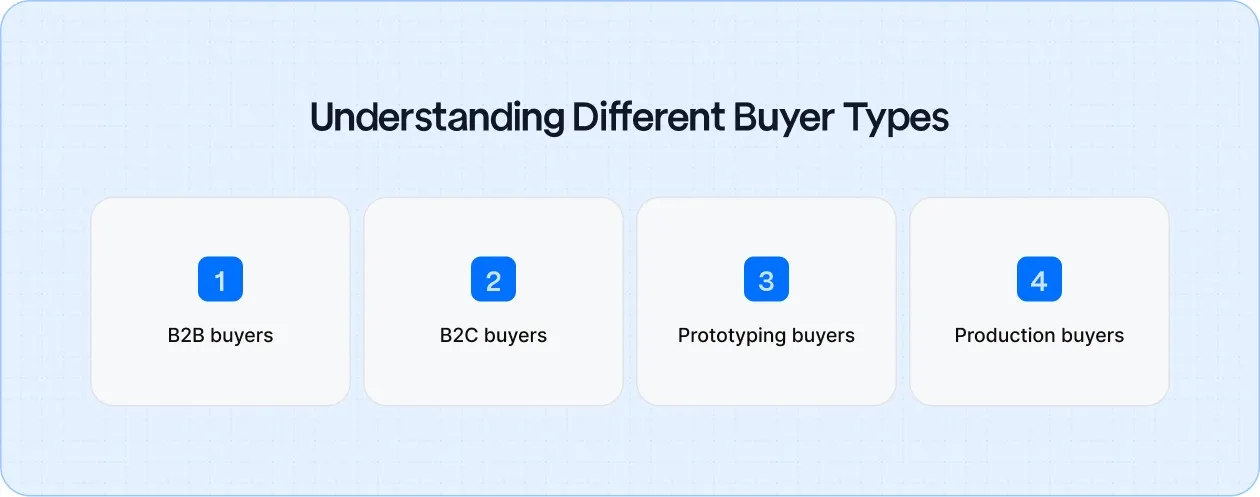 Understanding Different Buyer Types

1
B2B buyers

2
B2C buyers

3
Prototyping buyers

4
Production buyers